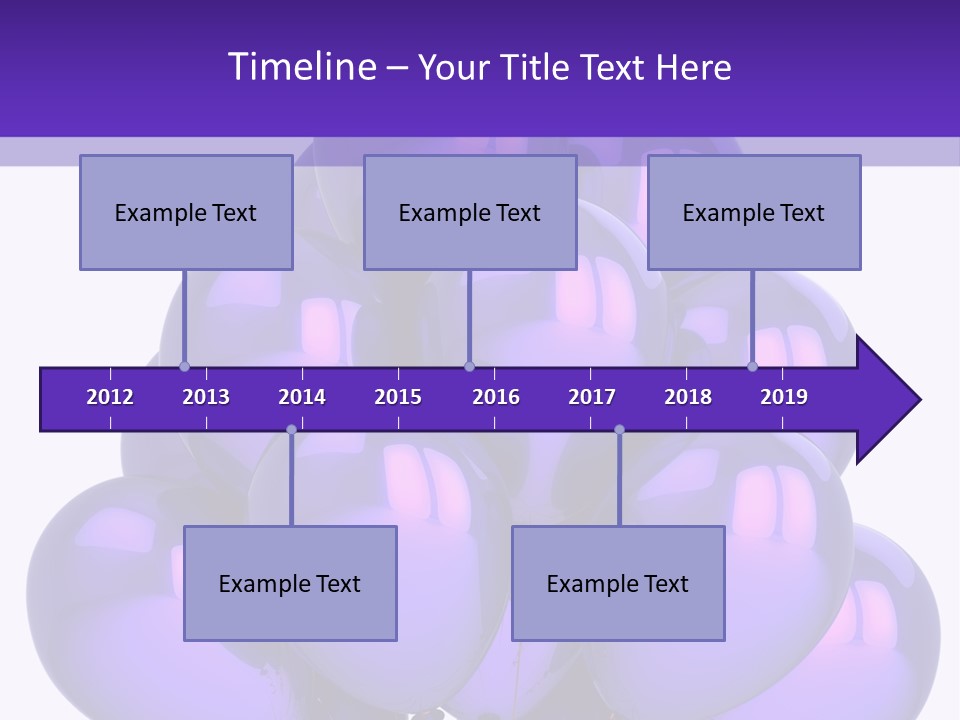 Timeline – Your Title Text Here

Example Text

Example Text

Example Text

2012 2013 2014 2015 2016 2017 2018 2019

Example Text

Example Text